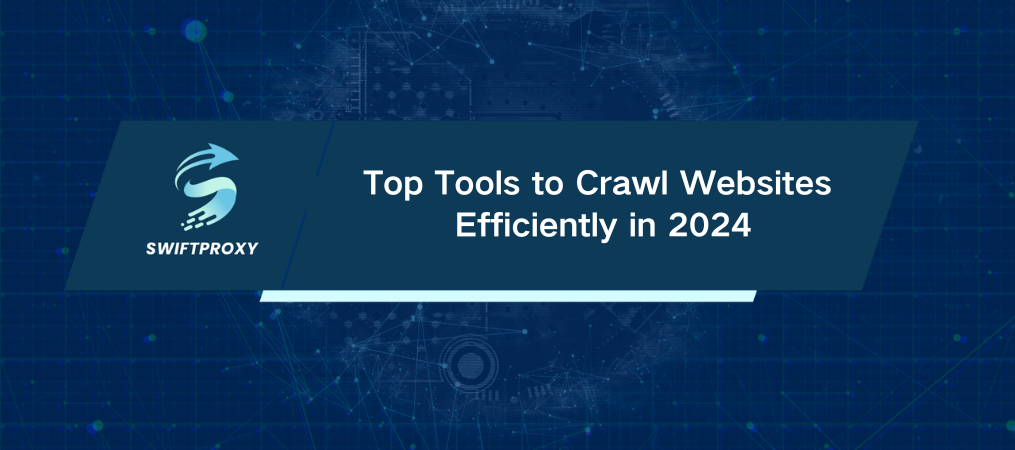 SWIFTPROXY

Top Tools to Crawl Websites Efficiently in 2024